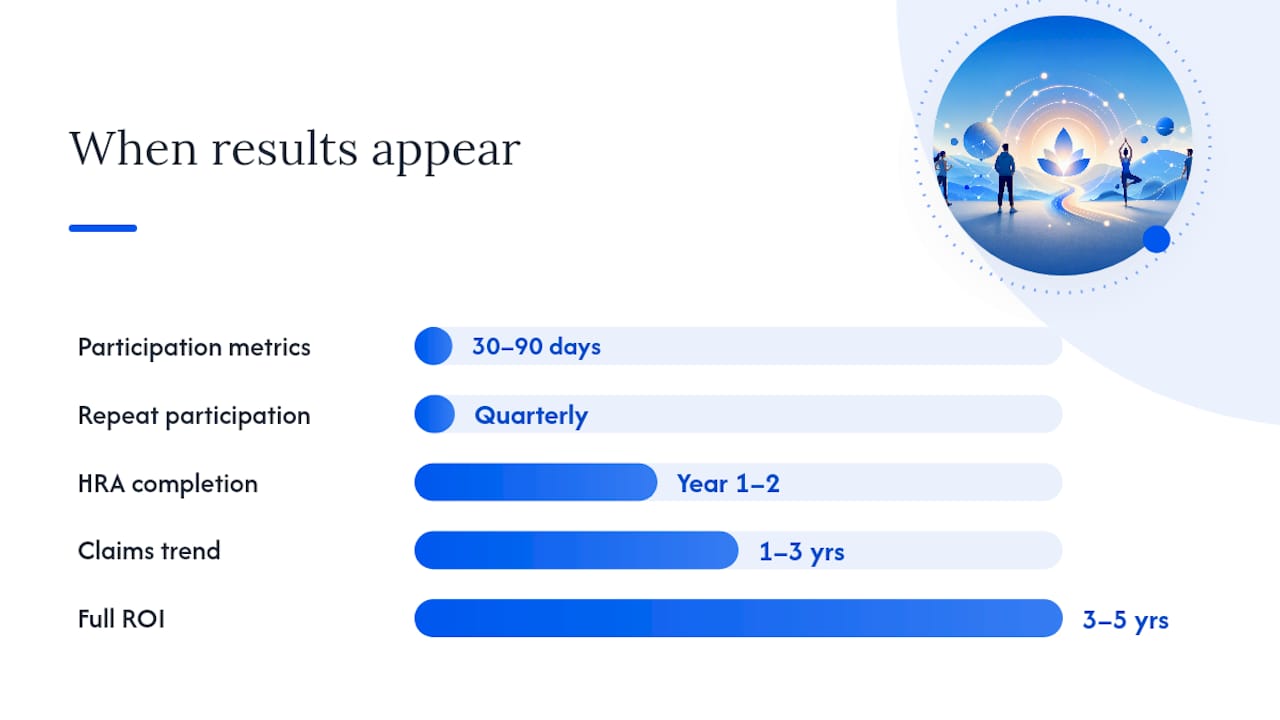 When results appear

Participation metrics 30–90 days

Repeat participation Quarterly

HRA completion Year 1–2

Claims trend 1–3 yrs

Full ROI 3–5 yrs